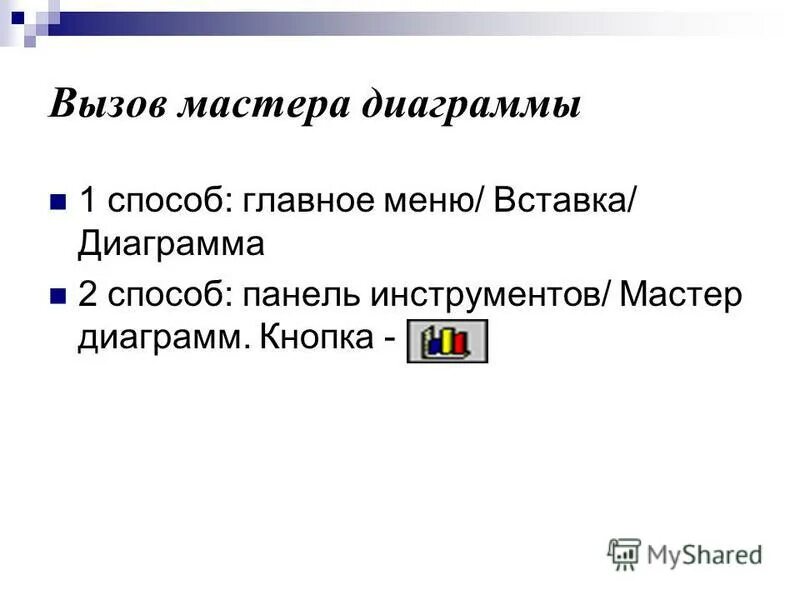 Вызов мастера диаграммы

1 способ: главное меню/ Вставка/ Диаграмма

2 способ: панель инструментов/ Мастер диаграмм. Кнопка -

MyShared